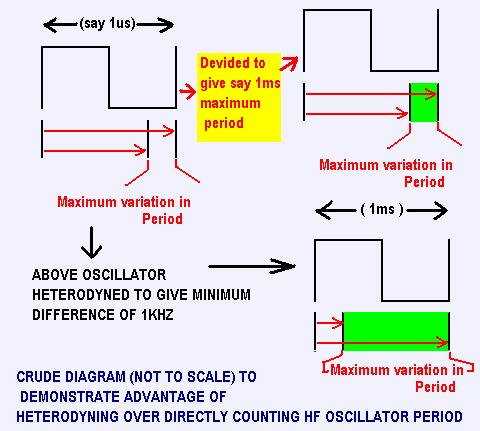 (say 1us)

Devided to give say 1ms maximum period

Maximum variation in Period

Maximum variation in Period

( 1ms )

ABOVE OSCILLATOR HETERODYNED TO GIVE MINIMUM DIFFERENCE OF 1KHZ

Maximum variation in Period

CRUDE DIAGRAM (NOT TO SCALE) TO DEMONSTRATE ADVANTAGE OF HETERODYNING OVER DIRECTLY COUNTING HF OSCILLATOR PERIOD